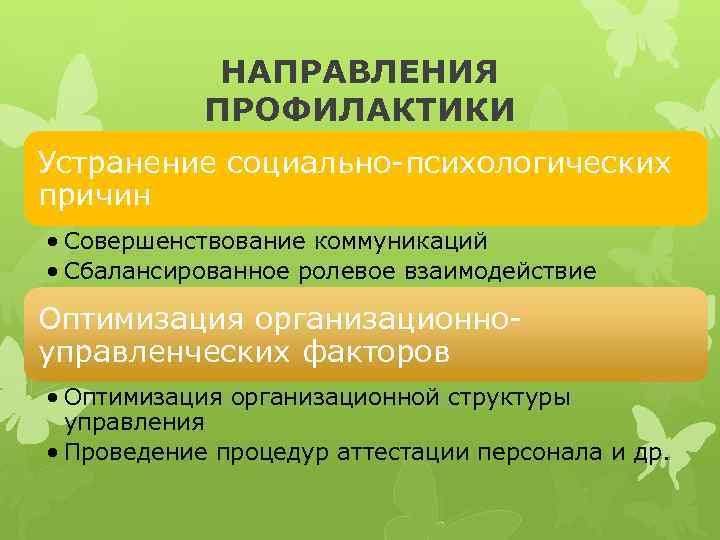 НАПРАВЛЕНИЯ ПРОФИЛАКТИКИ

Устранение социально-психологических причин

• Совершенствование коммуникаций
• Сбалансированное ролевое взаимодействие

Оптимизация организационно-управленческих факторов

• Оптимизация организационной структуры управления
• Проведение процедур аттестации персонала и др.